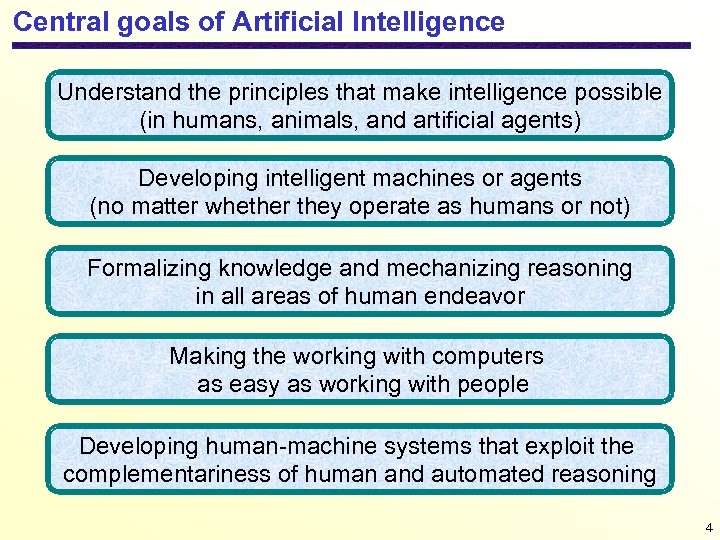 Central goals of Artificial Intelligence

Understand the principles that make intelligence possible (in humans, animals, and artificial agents)

Developing intelligent machines or agents (no matter whether they operate as humans or not)

Formalizing knowledge and mechanizing reasoning in all areas of human endeavor

Making the working with computers as easy as working with people

Developing human-machine systems that exploit the complementariness of human and automated reasoning

4